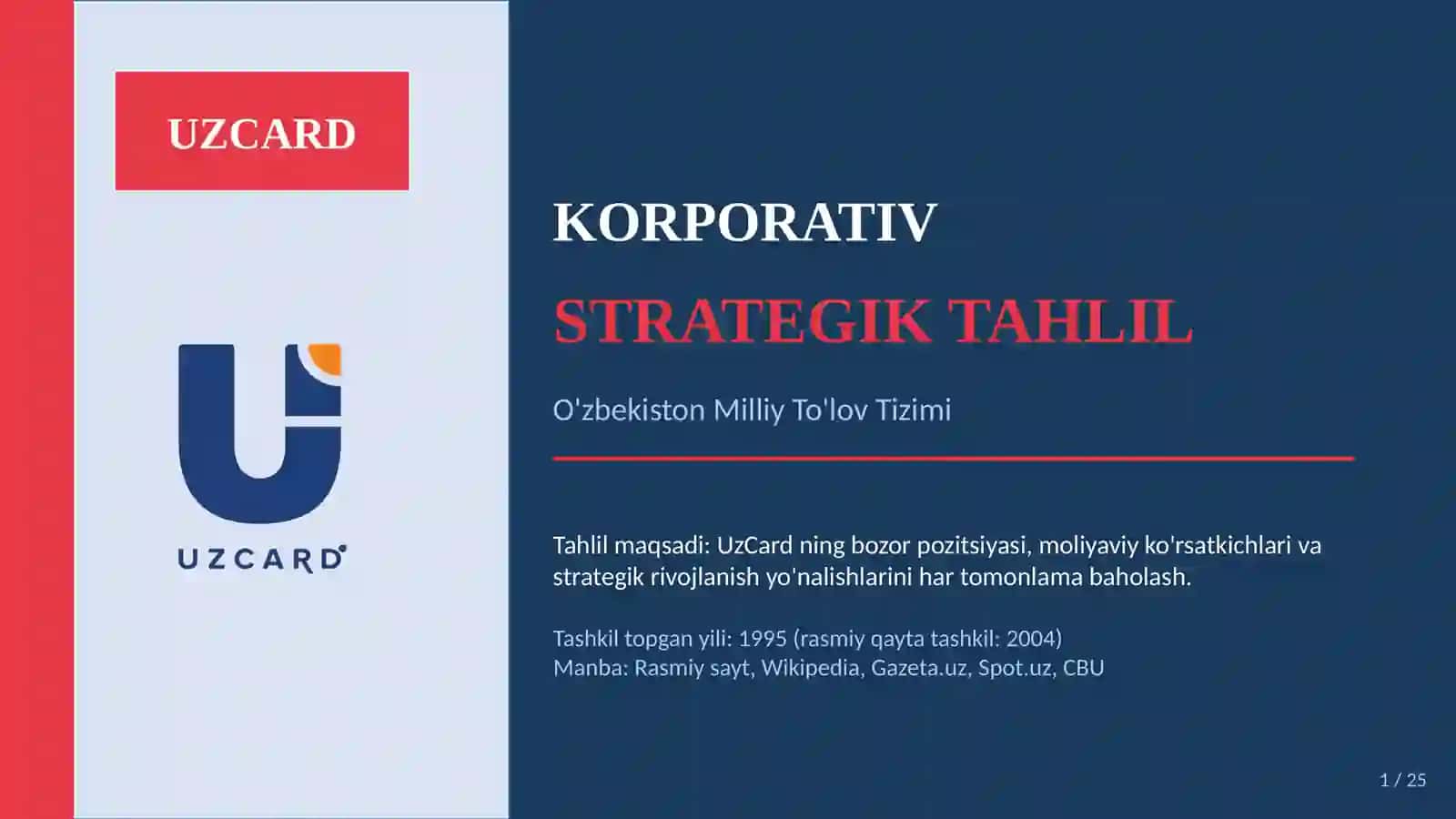 UZCARD

UZCARD

KORPORATIV

STRATEGIK TAHLIL

O'zbekiston Milliy To'lov Tizimi

Tahlil maqsadi: UzCard ning bozor pozitsiyasi, moliyaviy ko'rsatkichlari va strategik rivojlanish yo'nalishlarini har tomonlama baholash.

Tashkil topgan yili: 1995 (rasmiy qayta tashkil: 2004)
Manba: Rasmiy sayt, Wikipedia, Gazeta.uz, Spot.uz, CBU

1 / 25